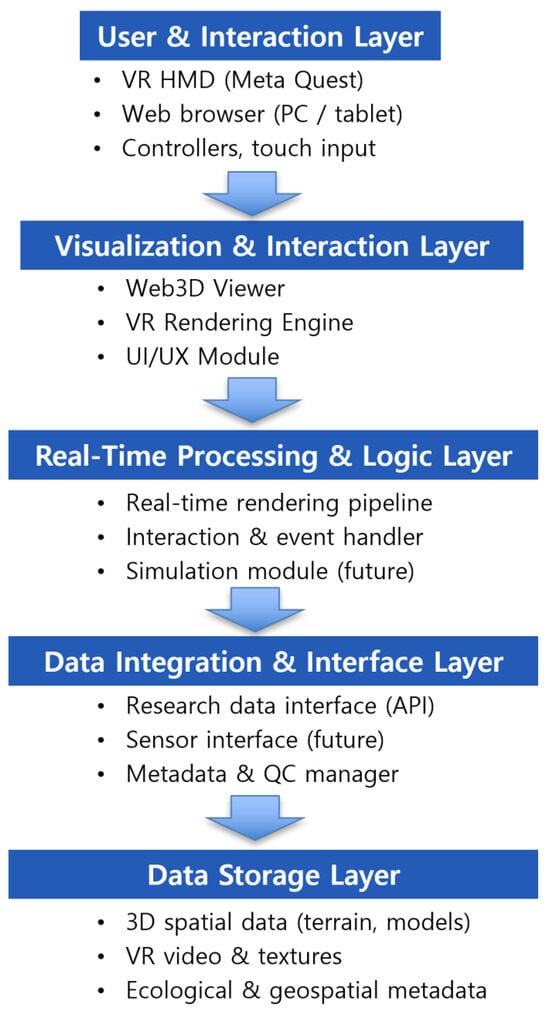 User & Interaction Layer

• VR HMD (Meta Quest)
• Web browser (PC / tablet)
• Controllers, touch input

Visualization & Interaction Layer

• Web3D Viewer
• VR Rendering Engine
• UI/UX Module

Real-Time Processing & Logic Layer

• Real-time rendering pipeline
• Interaction & event handler
• Simulation module (future)

Data Integration & Interface Layer

• Research data interface (API)
• Sensor interface (future)
• Metadata & QC manager

Data Storage Layer

• 3D spatial data (terrain, models)
• VR video & textures
• Ecological & geospatial metadata